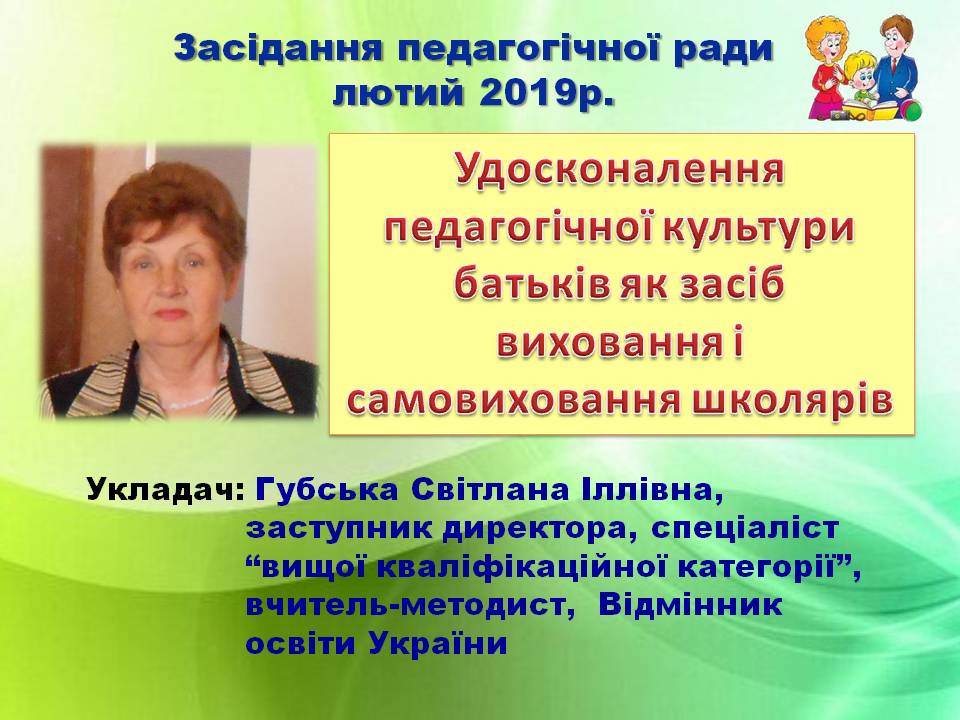 Засідання педагогічної ради лютий 2019р.

Удосконалення педагогічної культури батьків як засіб виховання і самовиховання школярів

Укладач: Губська Світлана Іллівна, заступник директора, спеціаліст “вищої кваліфікаційної категорії”, вчитель-методист, Відмінник освіти України